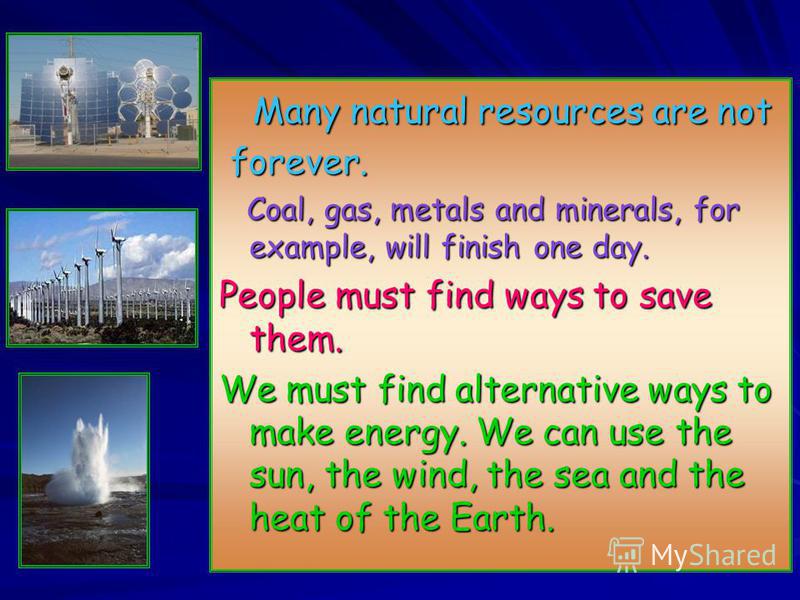 Many natural resources are not forever.

Coal, gas, metals and minerals, for example, will finish one day.

People must find ways to save them.

We must find alternative ways to make energy. We can use the sun, the wind, the sea and the heat of the Earth.

MyShared